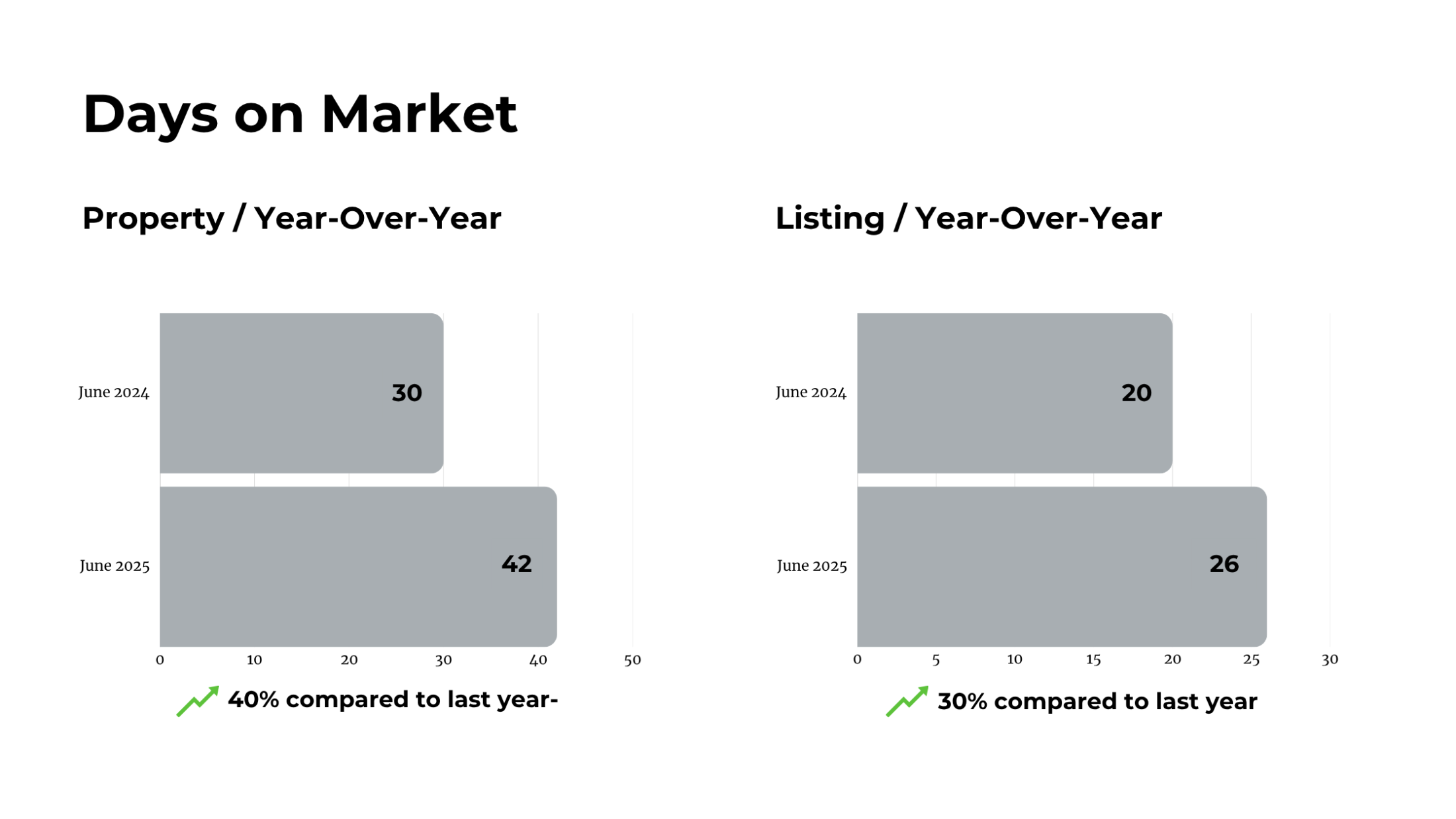 Days on Market

Property / Year-Over-Year

June 2024
30
June 2025
42
0 10 20 30 40 50

40% compared to last year-

Listing / Year-Over-Year

June 2024
20
June 2025
26
0 5 10 15 20 25 30

30% compared to last year